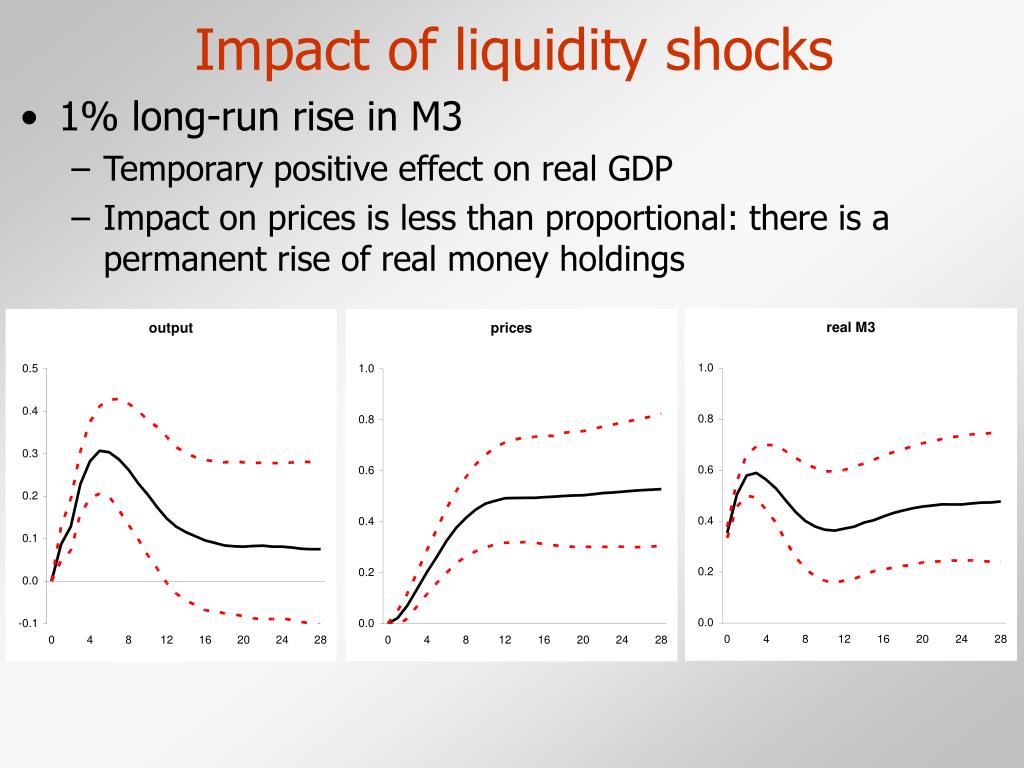 Impact of liquidity shocks

• 1% long-run rise in M3
– Temporary positive effect on real GDP
– Impact on prices is less than proportional: there is a permanent rise of real money holdings

output

0.5
0.4
0.3
0.2
0.1
0.0
-0.1
0 4 8 12 16 20 24 28

prices

1.0
0.8
0.6
0.4
0.2
0.0
0 4 8 12 16 20 24 28

real M3

1.0
0.8
0.6
0.4
0.2
0.0
0 4 8 12 16 20 24 28